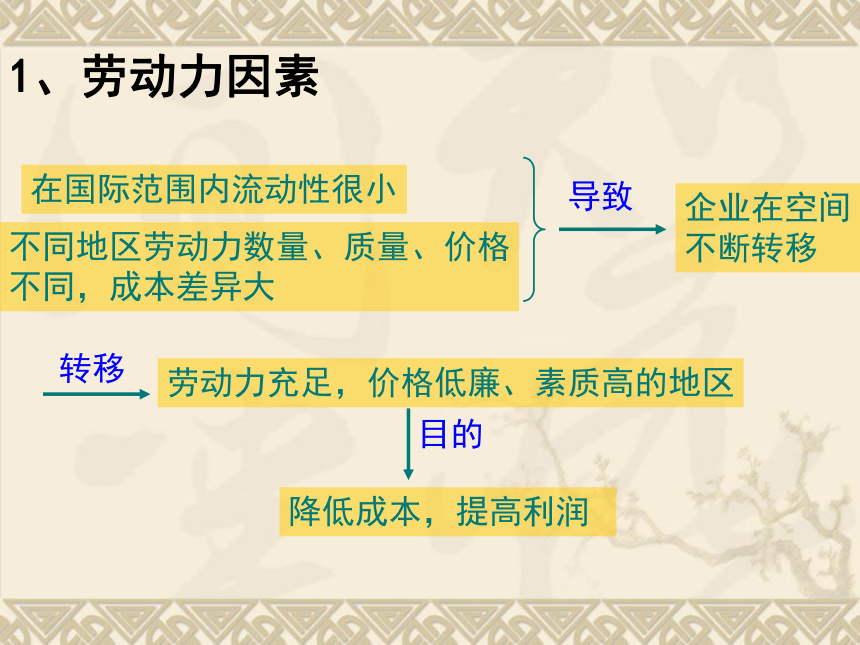 1、劳动力因素

在国际范围内流动性很小

不同地区劳动力数量、质量、价格不同，成本差异大

导致

企业在空间不断转移

转移

劳动力充足，价格低廉、素质高的地区

目的

降低成本，提高利润